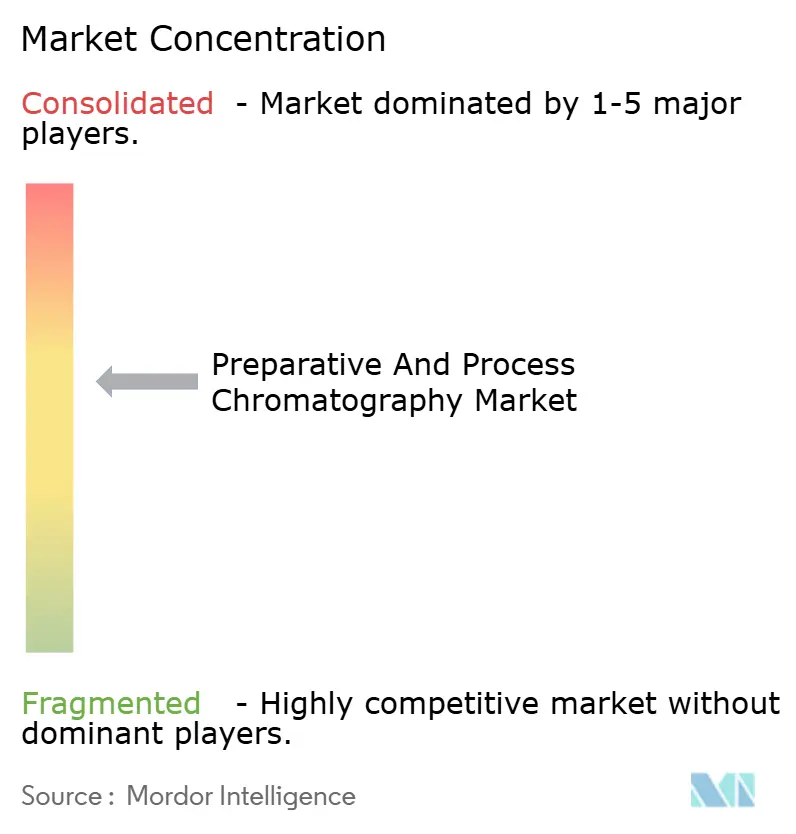 Market Concentration

Consolidated - Market dominated by 1-5 major players.

Preparative And Process Chromatography Market

Fragmented - Highly competitive market without dominant players.

Source : Mordor Intelligence